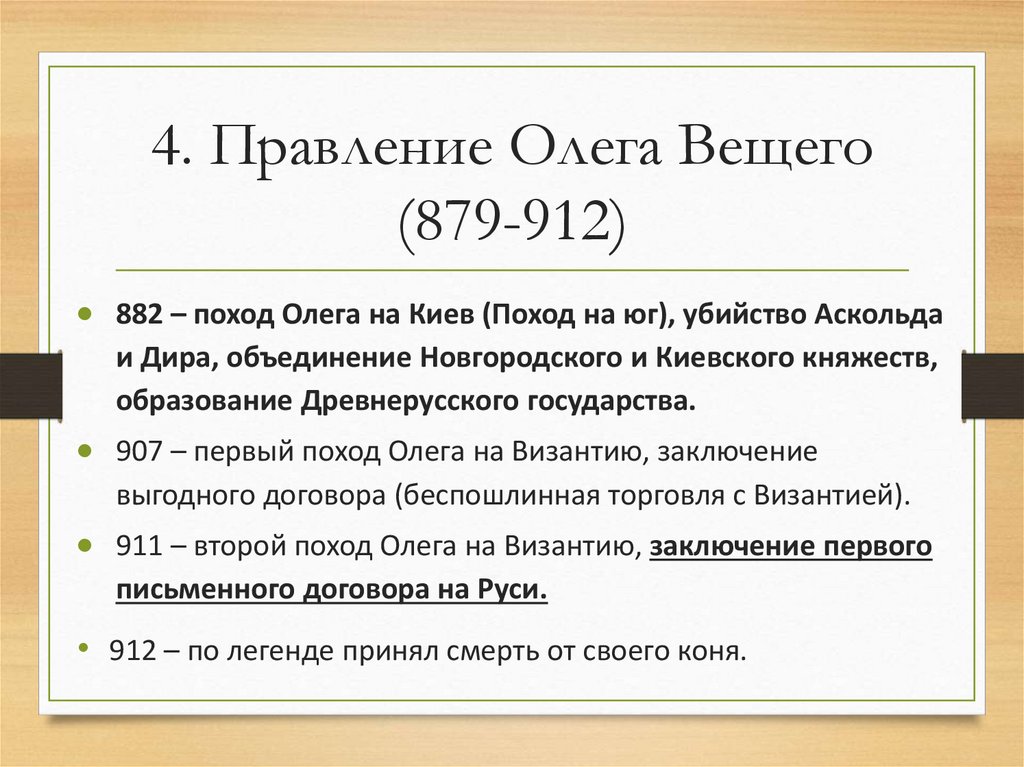 4. Правление Олега Вещего (879-912)

• 882 – поход Олега на Киев (Поход на юг), убийство Аскольда и Дира, объединение Новгородского и Киевского княжеств, образование Древнерусского государства.

• 907 – первый поход Олега на Византию, заключение выгодного договора (беспошлинная торговля с Византией).

• 911 – второй поход Олега на Византию, заключение первого письменного договора на Руси.

• 912 – по легенде принял смерть от своего коня.